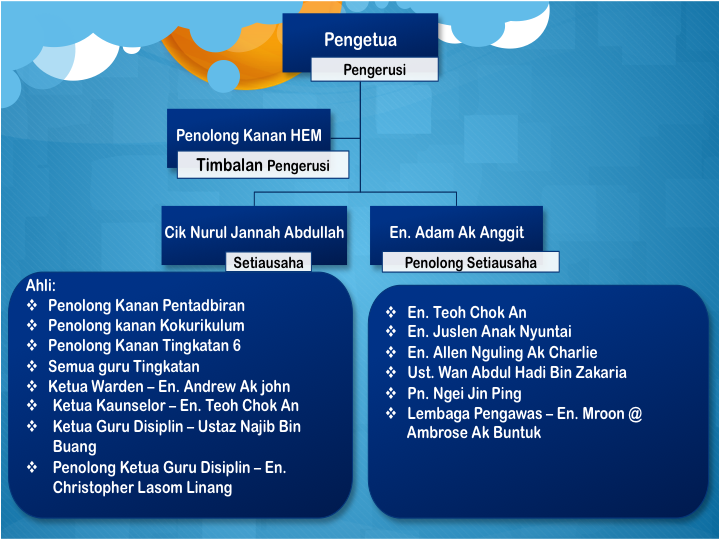 Pengetua
Pengerusi

Penolong Kanan HEM
Timbalan Pengerusi

Cik Nurul Jannah Abdullah
Setiausaha

En. Adam Ak Anggit
Penolong Setiausaha

Ahli:
❖ Penolong Kanan Pentadbiran
❖ Penolong kanan Kokurikulum
❖ Penolong Kanan Tingkatan 6
❖ Semua guru Tingkatan
❖ Ketua Warden – En. Andrew Ak john
❖ Ketua Kaunselor – En. Teoh Chok An
❖ Ketua Guru Disiplin – Ustaz Najib Bin Buang
❖ Penolong Ketua Guru Disiplin – En. Christopher Lasom Linang

❖ En. Teoh Chok An
❖ En. Juslen Anak Nyuntai
❖ En. Allen Nguling Ak Charlie
❖ Ust. Wan Abdul Hadi Bin Zakaria
❖ Pn. Ngei Jin Ping
❖ Lembaga Pengawas – En. Mroon @ Ambrose Ak Buntuk